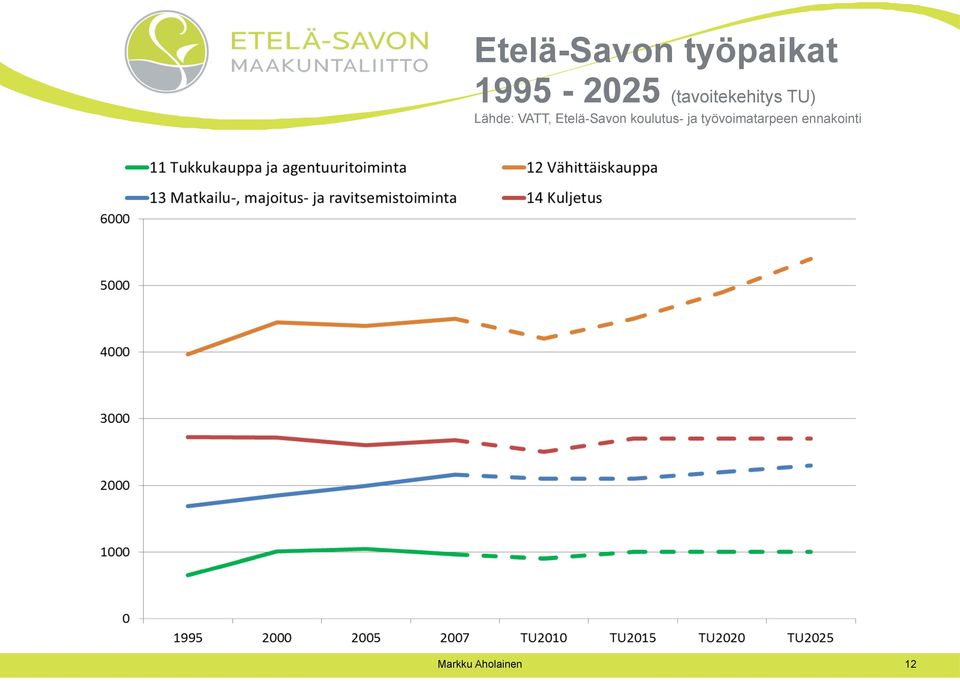 ETELÄ-SAVON
MAAKUNTALIITTO

Etelä-Savon työpaikat 1995 - 2025 (tavoitekehitys TU)
Lähde: VATT, Etelä-Savon koulutus- ja työvoimatarpeen ennakointi

11 Tukkukauppa ja agentuuritoiminta
12 Vähittäiskauppa
13 Matkailu-, majoitus- ja ravitsemistoiminta
14 Kuljetus

6000
5000
4000
3000
2000
1000
0

1995 2000 2005 2007 TU2010 TU2015 TU2020 TU2025

Markku Aholainen
12